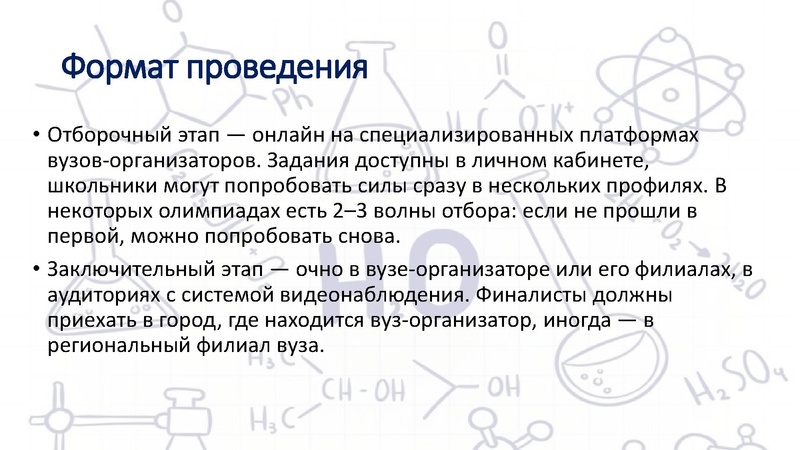 Формат проведения

• Отборочный этап — онлайн на специализированных платформах вузов-организаторов. Задания доступны в личном кабинете, школьники могут попробовать силы сразу в нескольких профилях. В некоторых олимпиадах есть 2–3 волны отбора: если не прошли в первой, можно попробовать снова.

• Заключительный этап — очно в вузе-организаторе или его филиалах, в аудиториях с системой видеонаблюдения. Финалисты должны приехать в город, где находится вуз-организатор, иногда — в региональный филиал вуза.